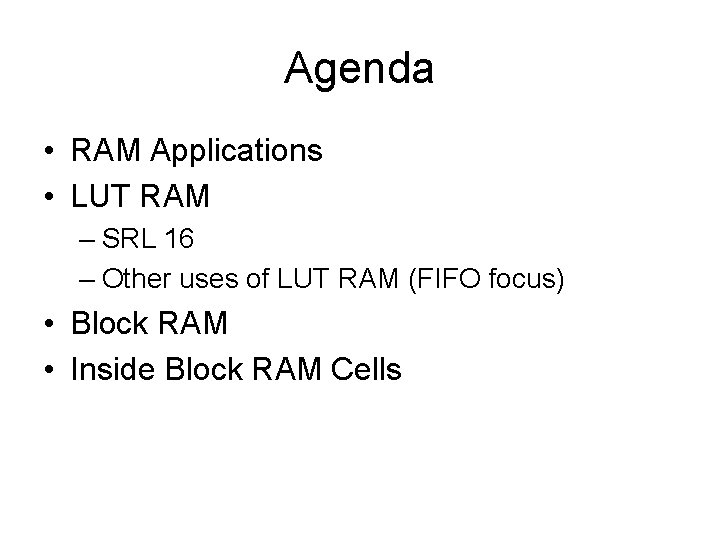 Agenda

• RAM Applications
• LUT RAM
  – SRL 16
  – Other uses of LUT RAM (FIFO focus)
• Block RAM
• Inside Block RAM Cells